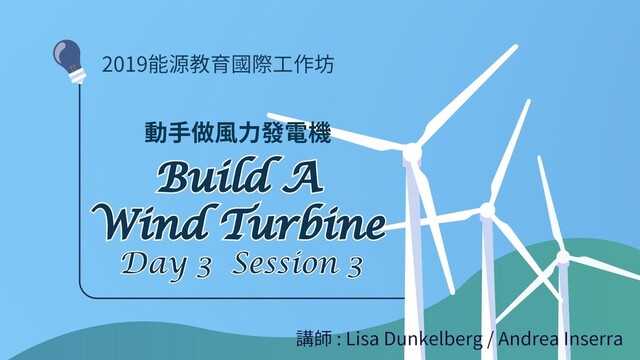 2019能源教育國際工作坊

動手做風力發電機

Build A Wind Turbine

Day 3 Session 3

講師 : Lisa Dunkelberg / Andrea Inserra